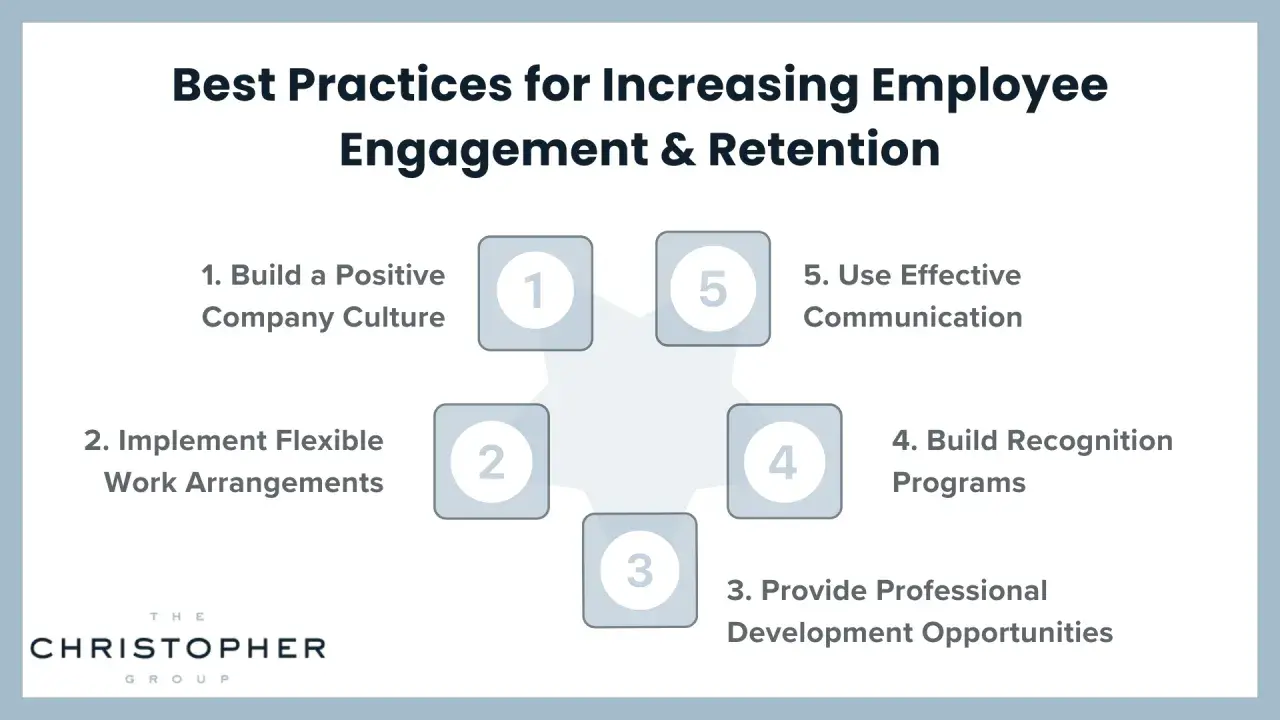 Best Practices for Increasing Employee Engagement & Retention

1. Build a Positive Company Culture

1

5

5. Use Effective Communication

2. Implement Flexible Work Arrangements

2

4

4. Build Recognition Programs

3

3. Provide Professional Development Opportunities

THE
CHRISTOPHER
GROUP